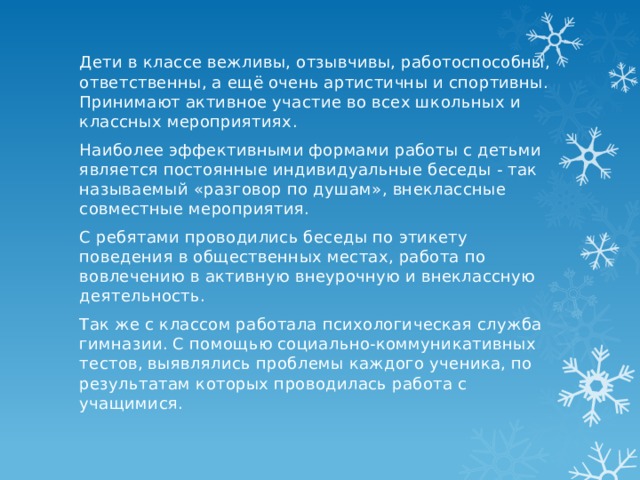 Дети в классе вежливы, отзывчивы, работоспособны, ответственны, а ещё очень артистичны и спортивны. Принимают активное участие во всех школьных и классных мероприятиях.

Наиболее эффективными формами работы с детьми является постоянные индивидуальные беседы - так называемый «разговор по душам», внеклассные совместные мероприятия.

С ребятами проводились беседы по этикету поведения в общественных местах, работа по вовлечению в активную внеурочную и внеклассную деятельность.

Так же с классом работала психологическая служба гимназии. С помощью социально-коммуникативных тестов, выявлялись проблемы каждого ученика, по результатам которых проводилась работа с учащимися.